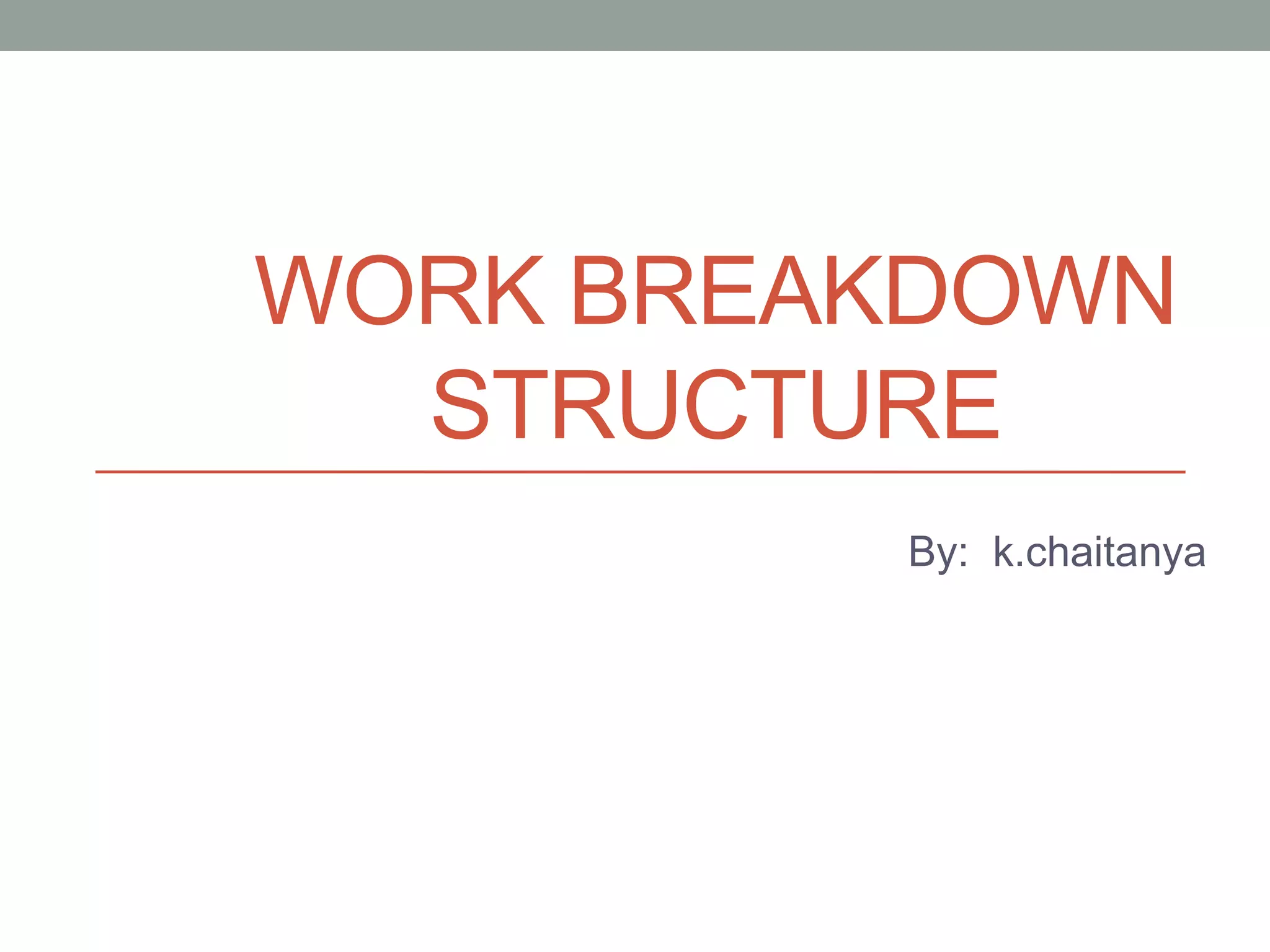 WORK BREAKDOWN STRUCTURE

By: k.chaitanya